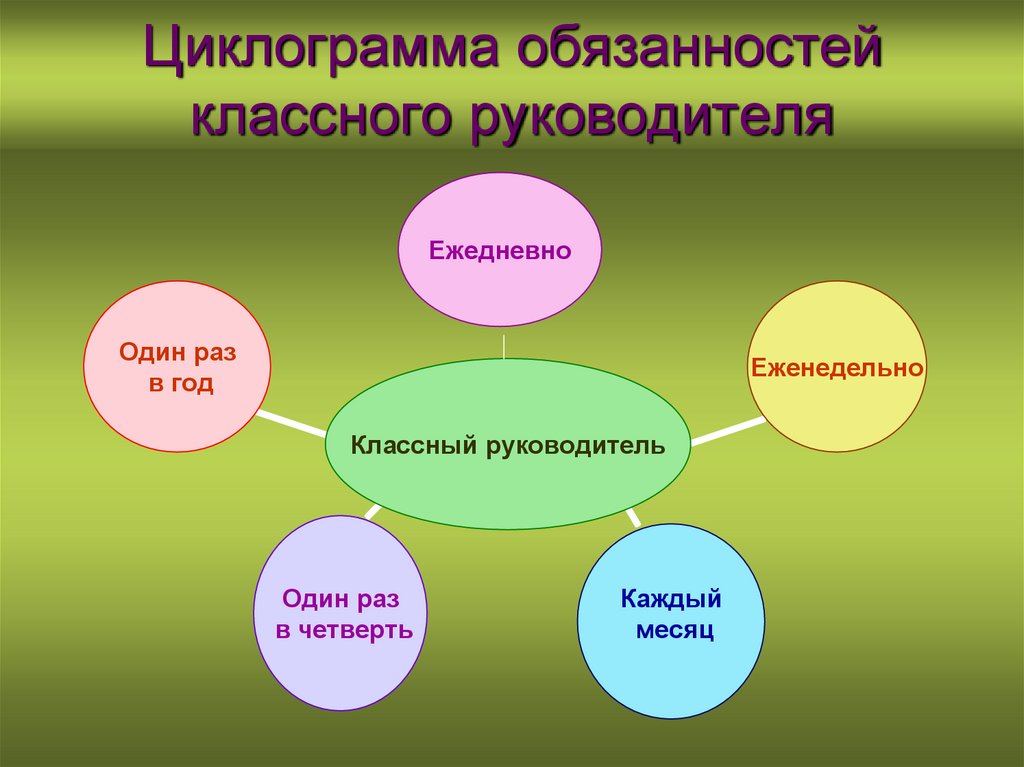 Циклограмма обязанностей классного руководителя

Ежедневно

Один раз в год

Еженедельно

Классный руководитель

Один раз в четверть

Каждый месяц